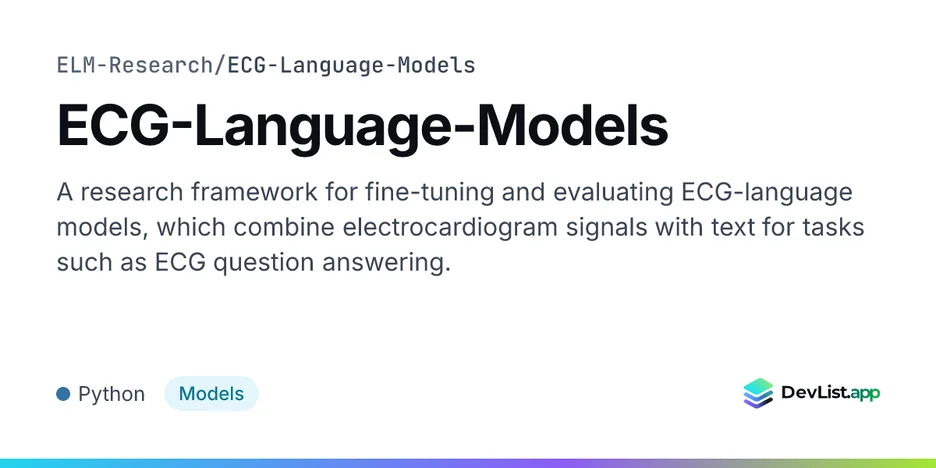 ELM-Research/ECG-Language-Models

ECG-Language-Models

A research framework for fine-tuning and evaluating ECG-language models, which combine electrocardiogram signals with text for tasks such as ECG question answering.

• Python Models

DevList.app